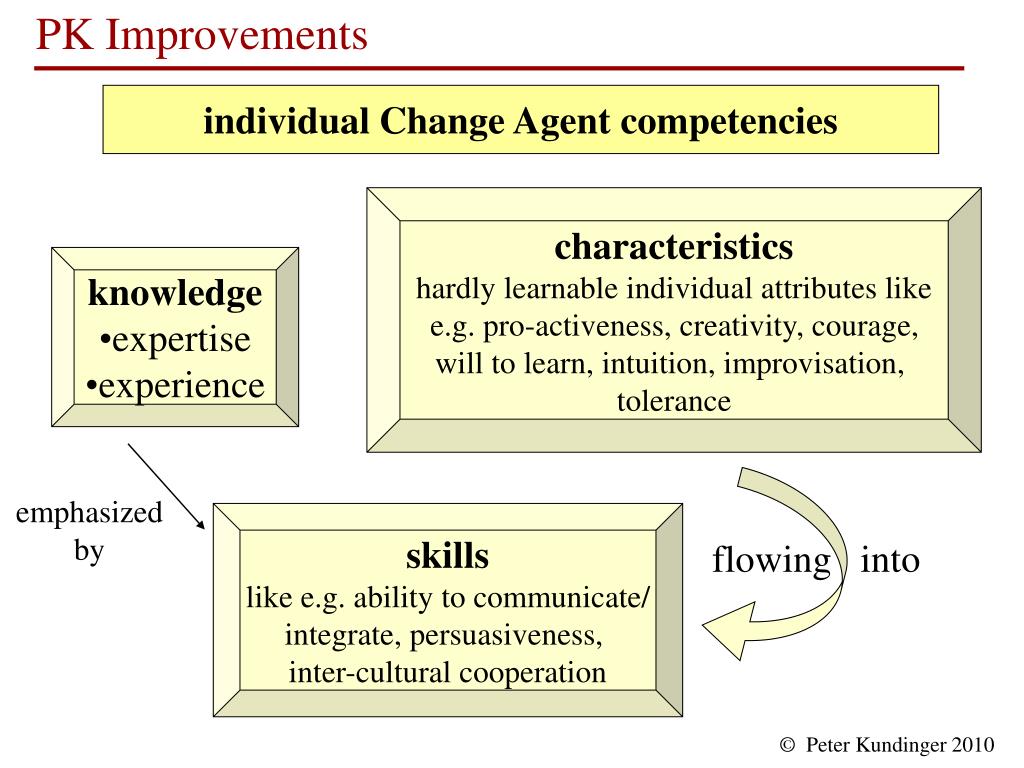 PK Improvements

individual Change Agent competencies

knowledge
•expertise
•experience

characteristics
hardly learnable individual attributes like e.g. pro-activeness, creativity, courage, will to learn, intuition, improvisation, tolerance

emphasized by

skills
like e.g. ability to communicate/ integrate, persuasiveness, inter-cultural cooperation

flowing into

© Peter Kundinger 2010